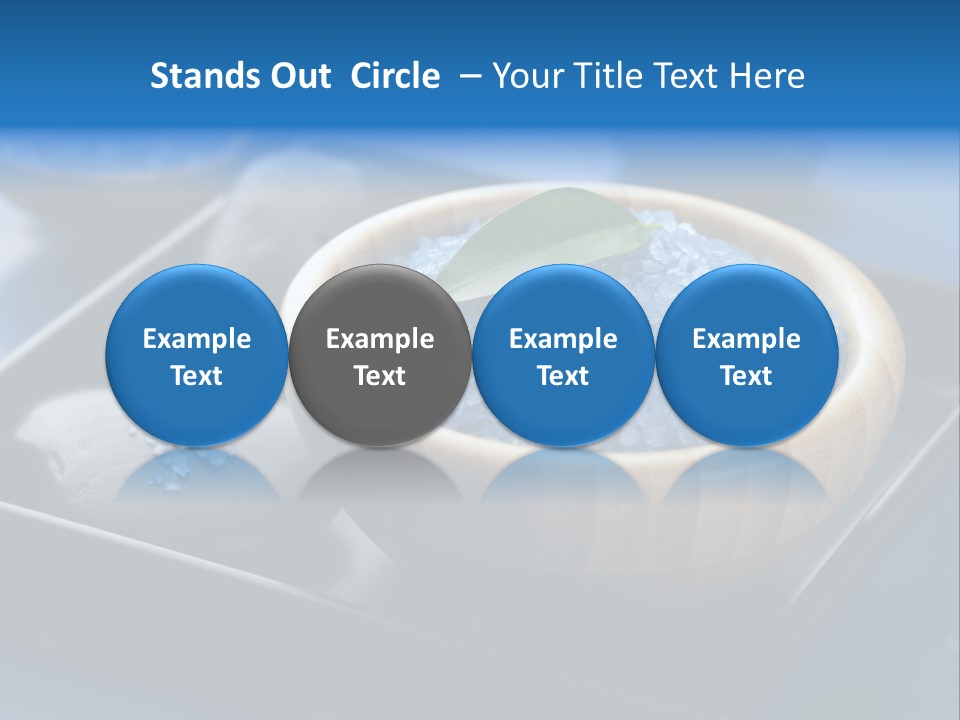 Stands Out Circle – Your Title Text Here

Example Text

Example Text

Example Text

Example Text